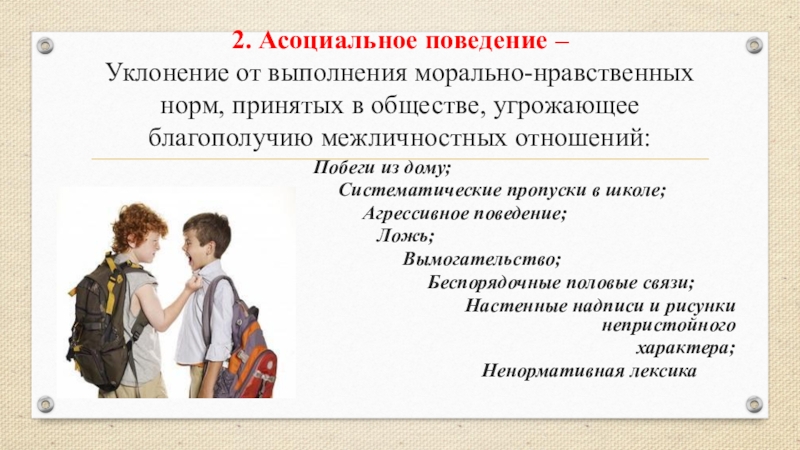 2. Асоциальное поведение –
Уклонение от выполнения морально-нравственных норм, принятых в обществе, угрожающее благополучию межличностных отношений:

Побеги из дому;
Систематические пропуски в школе;
Агрессивное поведение;
Ложь;
Вымогательство;
Беспорядочные половые связи;
Настенные надписи и рисунки непристойного характера;
Ненормативная лексика